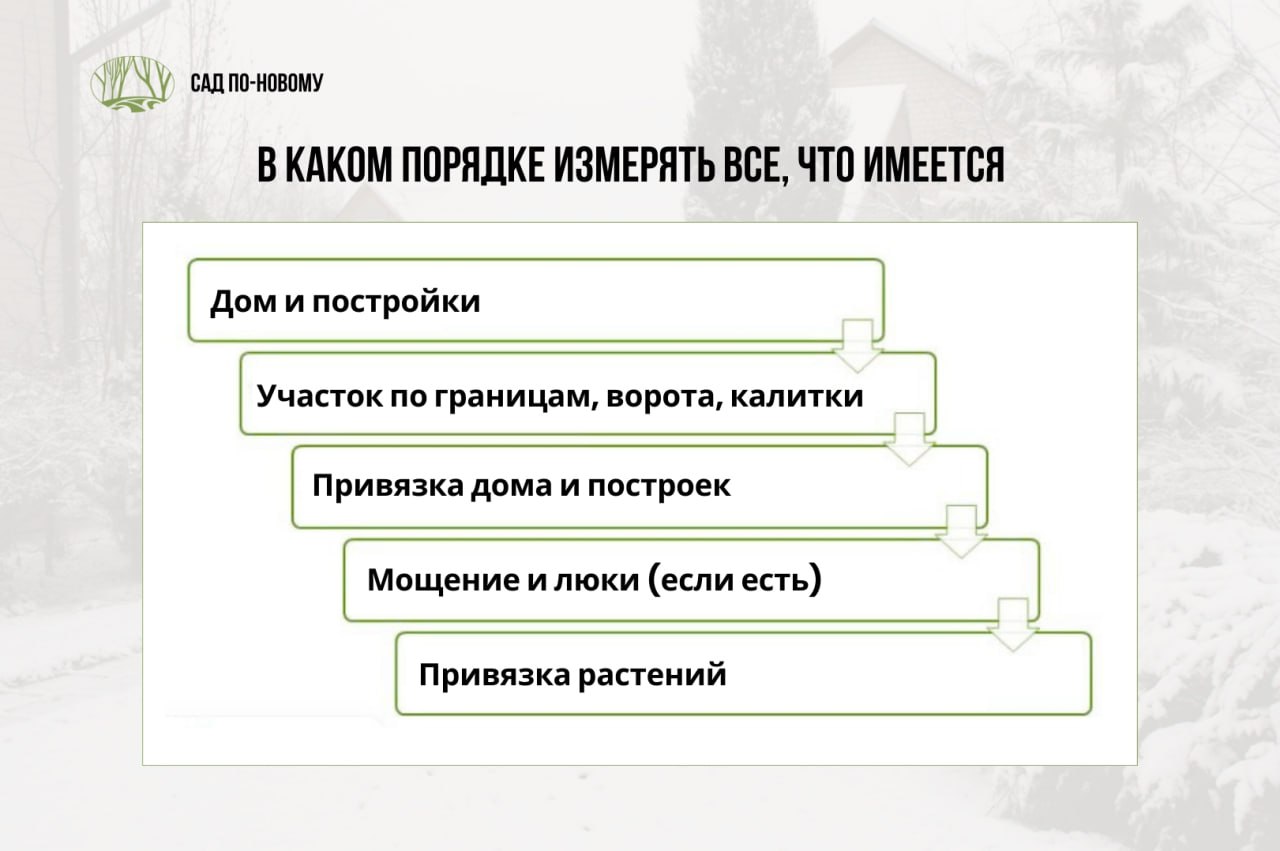 САД ПО-НОВОМУ

В КАКОМ ПОРЯДКЕ ИЗМЕРЯТЬ ВСЕ, ЧТО ИМЕЕТСЯ

Дом и постройки

Участок по границам, ворота, калитки

Привязка дома и построек

Мощение и люки (если есть)

Привязка растений